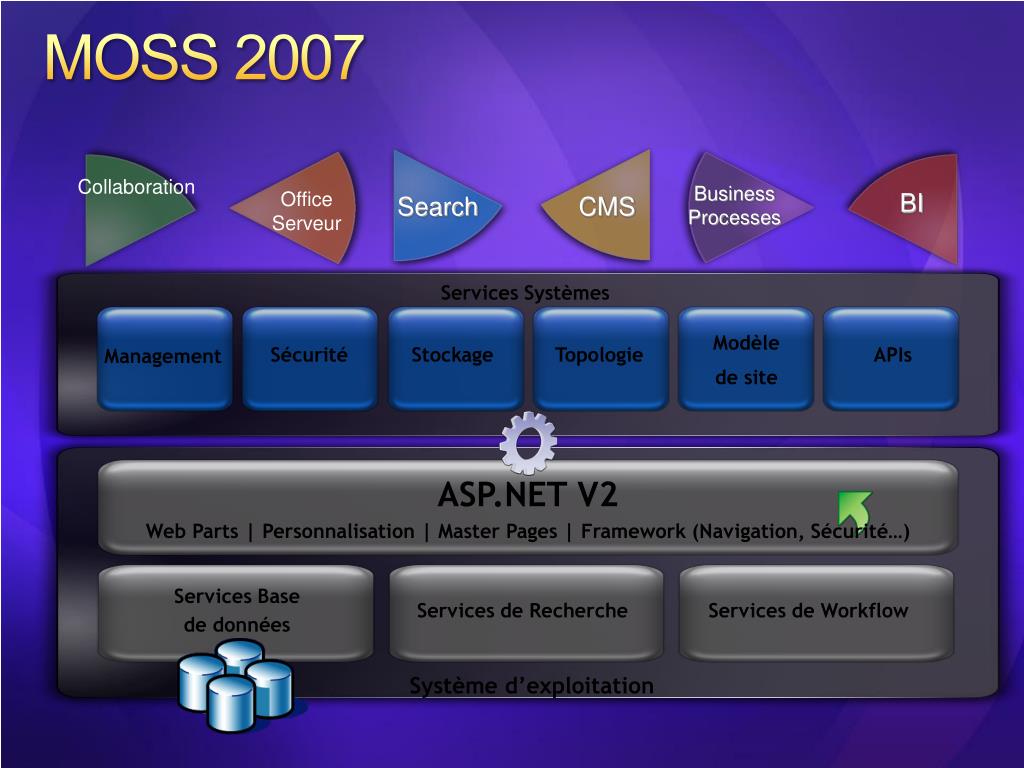 MOSS 2007

Collaboration

Office Serveur

Search

CMS

Business Processes

BI

Services Systèmes

Management

Sécurité

Stockage

Topologie

Modèle de site

APIs

ASP.NET V2

Web Parts | Personnalisation | Master Pages | Framework (Navigation, Sécurité…)

Services Base de données

Services de Recherche

Services de Workflow

Système d’exploitation